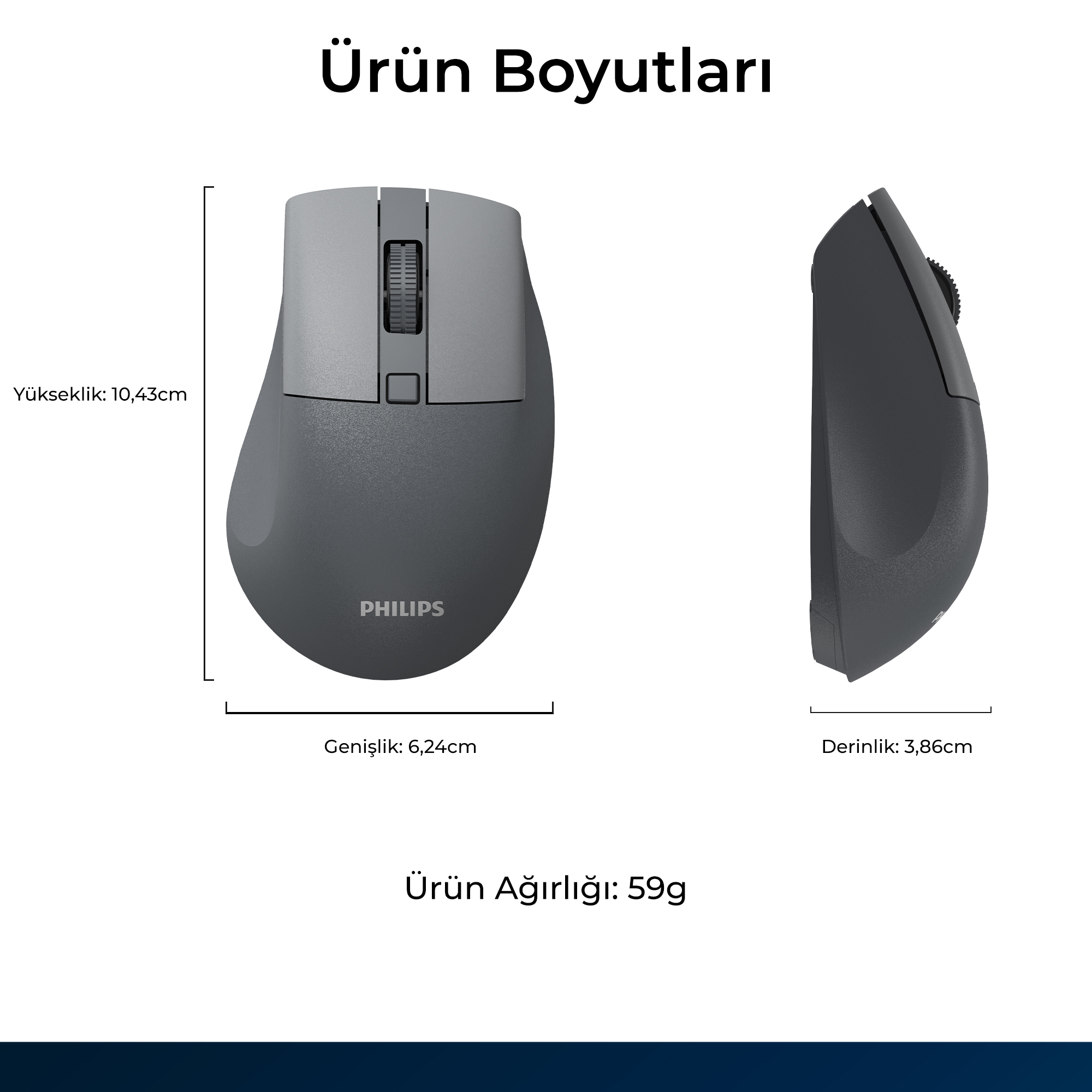 Ürün Boyutları

Yükseklik: 10,43cm

PHILIPS

Genişlik: 6,24cm

Derinlik: 3,86cm

Ürün Ağırlığı: 59g